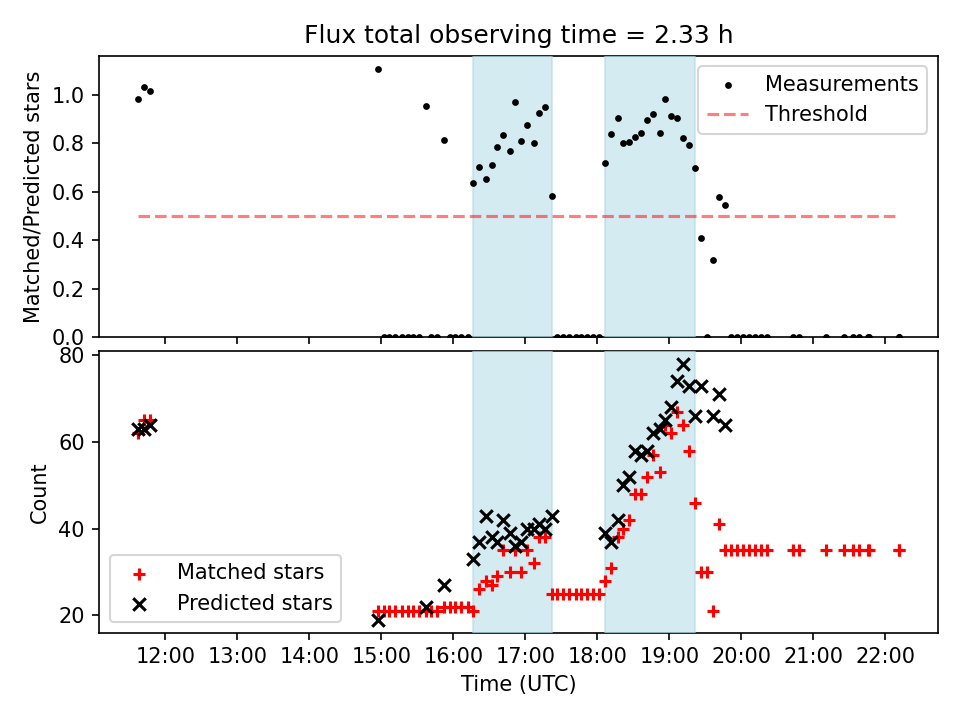 Flux total observing time = 2.33 h

Matched/Predicted stars

1.0
0.8
0.6
0.4
0.2
0.0

Measurements
Threshold

Count

80
60
40
20

Matched stars
Predicted stars

12:00 13:00 14:00 15:00 16:00 17:00 18:00 19:00 20:00 21:00 22:00

Time (UTC)